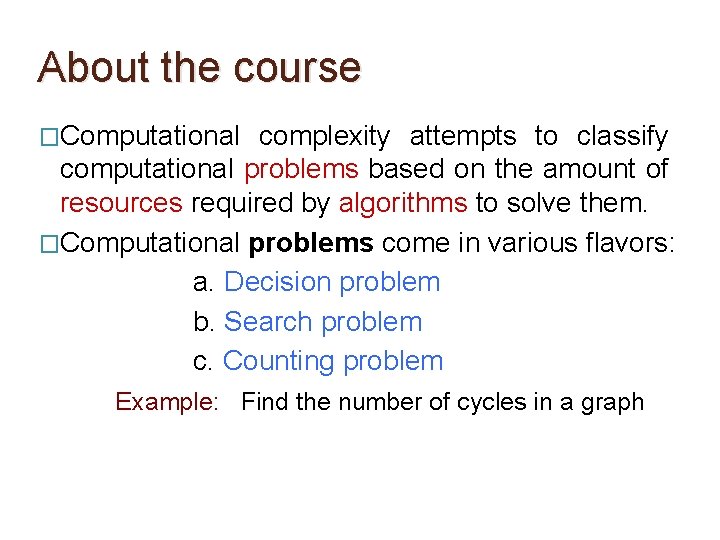 About the course

□Computational complexity attempts to classify computational problems based on the amount of resources required by algorithms to solve them.

□Computational problems come in various flavors:

a. Decision problem

b. Search problem

c. Counting problem

Example: Find the number of cycles in a graph